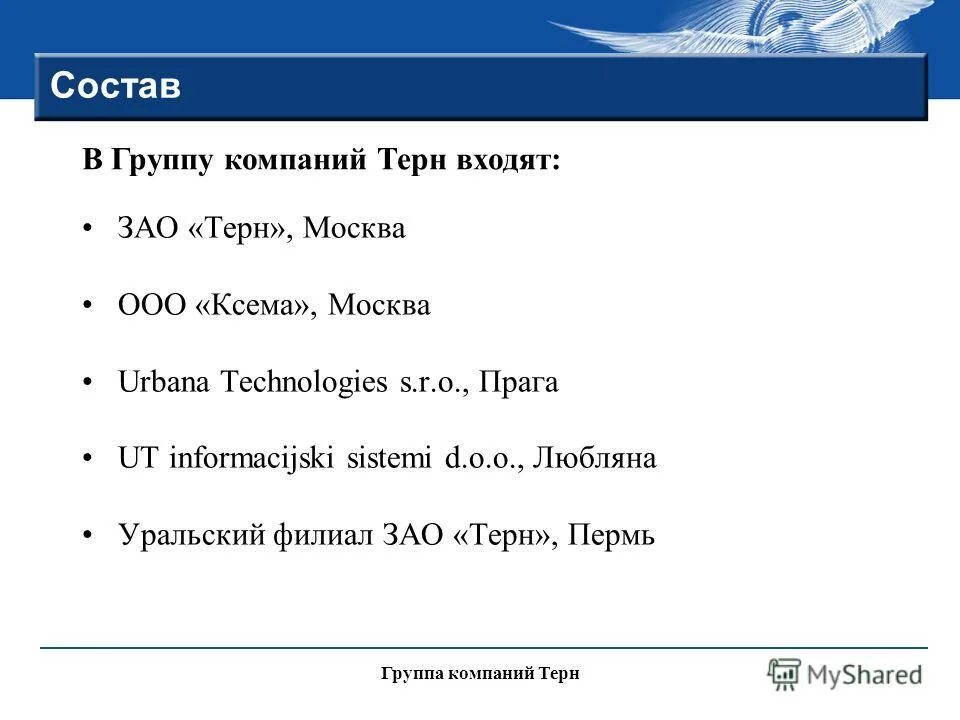 Состав

В Группу компаний Терн входят:

• ЗАО «Терн», Москва

• ООО «Ксема», Москва

• Urbana Technologies s.r.o., Прага

• UT informacijski sistemi d.o.o., Любляна

• Уральский филиал ЗАО «Терн», Пермь

Группа компаний Терн

MyShared